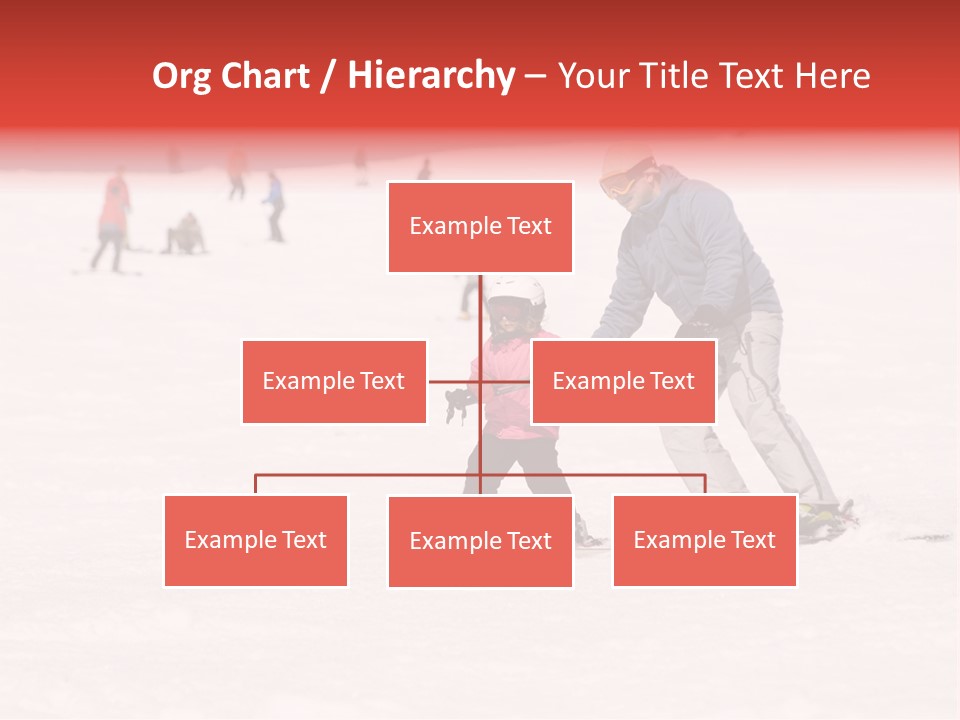 Org Chart / Hierarchy – Your Title Text Here

Example Text

Example Text

Example Text

Example Text

Example Text

Example Text